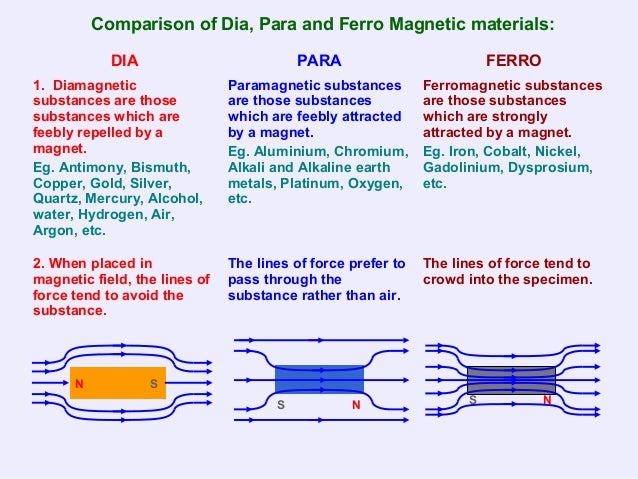 Comparison of Dia, Para and Ferro Magnetic materials:

DIA

1. Diamagnetic substances are those substances which are feebly repelled by a magnet.

Eg. Antimony, Bismuth, Copper, Gold, Silver, Quartz, Mercury, Alcohol, water, Hydrogen, Air, Argon, etc.

2. When placed in magnetic field, the lines of force tend to avoid the substance.

N S

PARA

Paramagnetic substances are those substances which are feebly attracted by a magnet.

Eg. Aluminium, Chromium, Alkali and Alkaline earth metals, Platinum, Oxygen, etc.

The lines of force prefer to pass through the substance rather than air.

S N

FERRO

Ferromagnetic substances are those substances which are strongly attracted by a magnet.

Eg. Iron, Cobalt, Nickel, Gadolinium, Dysprosium, etc.

The lines of force tend to crowd into the specimen.

S N